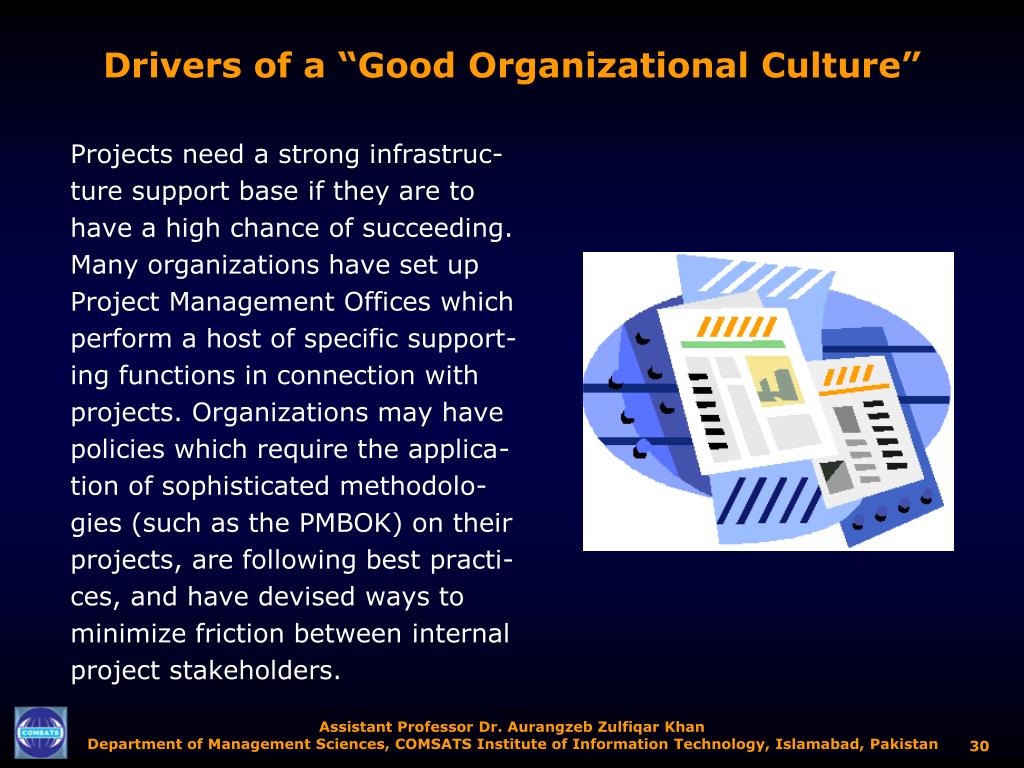 Drivers of a “Good Organizational Culture”

Projects need a strong infrastructure support base if they are to have a high chance of succeeding. Many organizations have set up Project Management Offices which perform a host of specific supporting functions in connection with projects. Organizations may have policies which require the application of sophisticated methodologies (such as the PMBOK) on their projects, are following best practices, and have devised ways to minimize friction between internal project stakeholders.

COMSATS

Assistant Professor Dr. Aurangzeb Zulfiqar Khan
Department of Management Sciences, COMSATS Institute of Information Technology, Islamabad, Pakistan

30